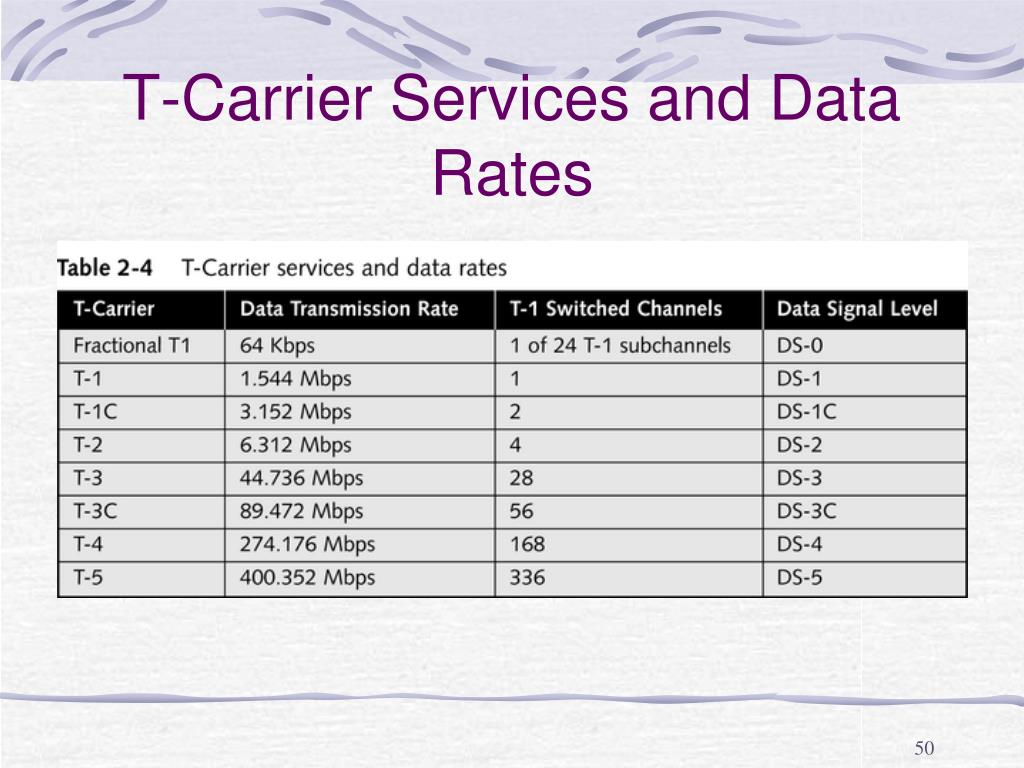 T-Carrier Services and Data Rates

Table 2-4 T-Carrier services and data rates

| T-Carrier | Data Transmission Rate | T-1 Switched Channels | Data Signal Level |
|---|---|---|---|
| Fractional T1 | 64 Kbps | 1 of 24 T-1 subchannels | DS-0 |
| T-1 | 1.544 Mbps | 1 | DS-1 |
| T-1C | 3.152 Mbps | 2 | DS-1C |
| T-2 | 6.312 Mbps | 4 | DS-2 |
| T-3 | 44.736 Mbps | 28 | DS-3 |
| T-3C | 89.472 Mbps | 56 | DS-3C |
| T-4 | 274.176 Mbps | 168 | DS-4 |
| T-5 | 400.352 Mbps | 336 | DS-5 |

50